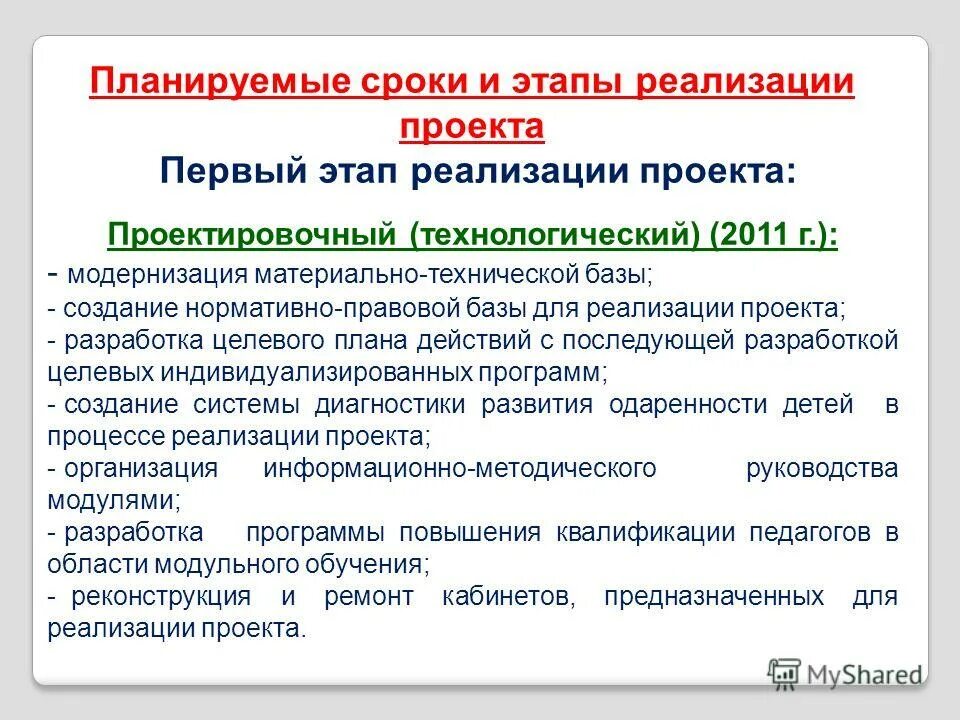 Планируемые сроки и этапы реализации проекта

Первый этап реализации проекта:

Проектировочный (технологический) (2011 г.):

- модернизация материально-технической базы;
- создание нормативно-правовой базы для реализации проекта;
- разработка целевого плана действий с последующей разработкой целевых индивидуализированных программ;
- создание системы диагностики развития одаренности детей в процессе реализации проекта;
- организация информационно-методического руководства модулями;
- разработка программы повышения квалификации педагогов в области модульного обучения;
- реконструкция и ремонт кабинетов, предназначенных для реализации проекта.

MyShared